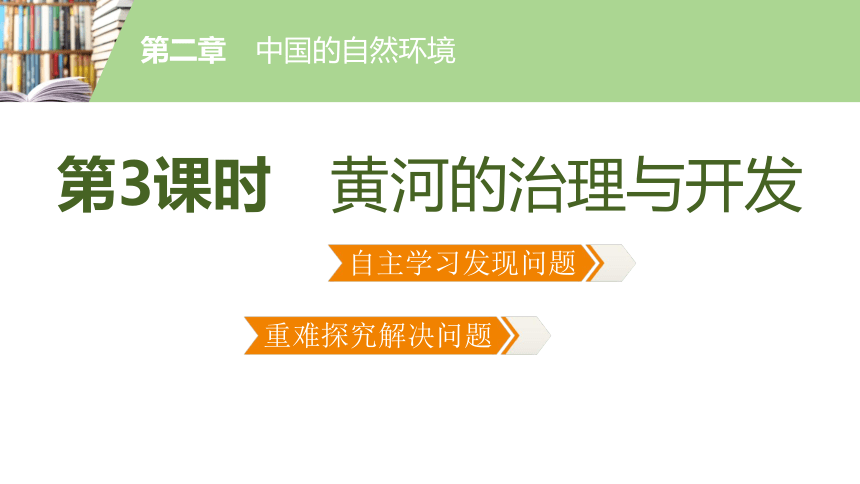 第二章　中国的自然环境

第3课时　黄河的治理与开发

自主学习发现问题

重难探究解决问题